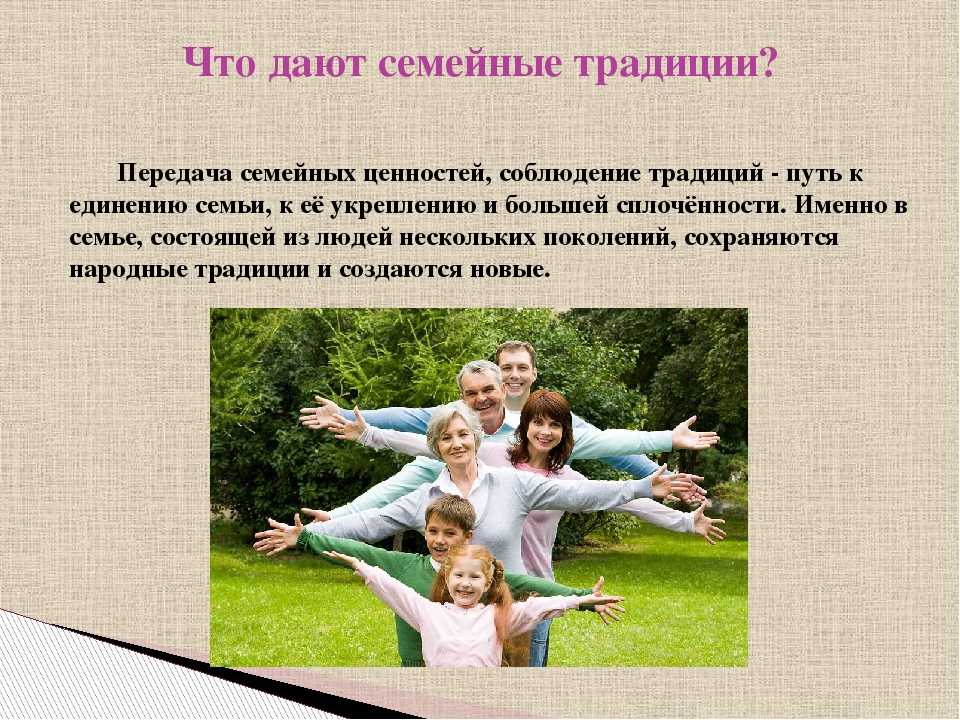 Что дают семейные традиции?

Передача семейных ценностей, соблюдение традиций - путь к единению семьи, к её укреплению и большей сплочённости. Именно в семье, состоящей из людей нескольких поколений, сохраняются народные традиции и создаются новые.